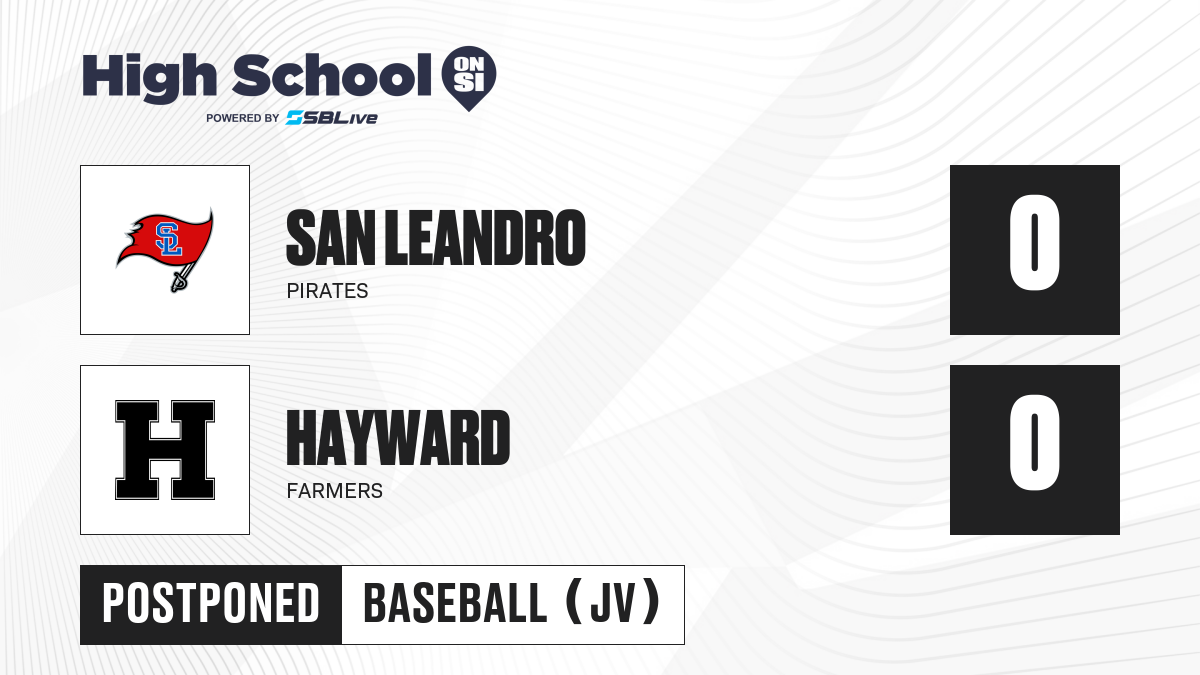 High School ON SI
POWERED BY SBLive

SL

SAN LEANDRO
PIRATES

0

H

HAYWARD
FARMERS

0

POSTPONED
BASEBALL (JV)